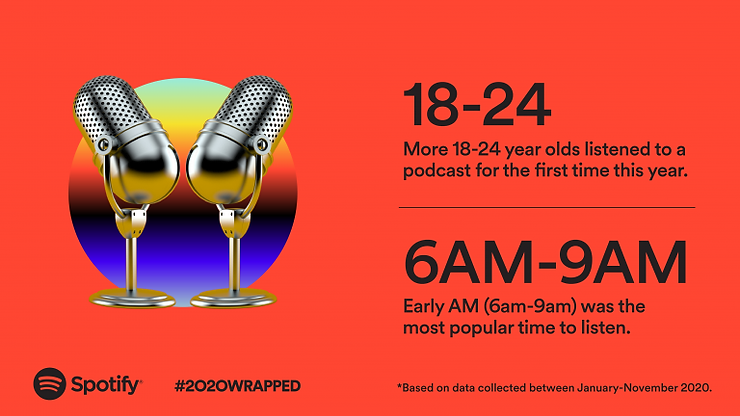 18-24

More 18-24 year olds listened to a podcast for the first time this year.

6AM-9AM

Early AM (6am-9am) was the most popular time to listen.

Spotify

#2020WRAPPED

*Based on data collected between January-November 2020.